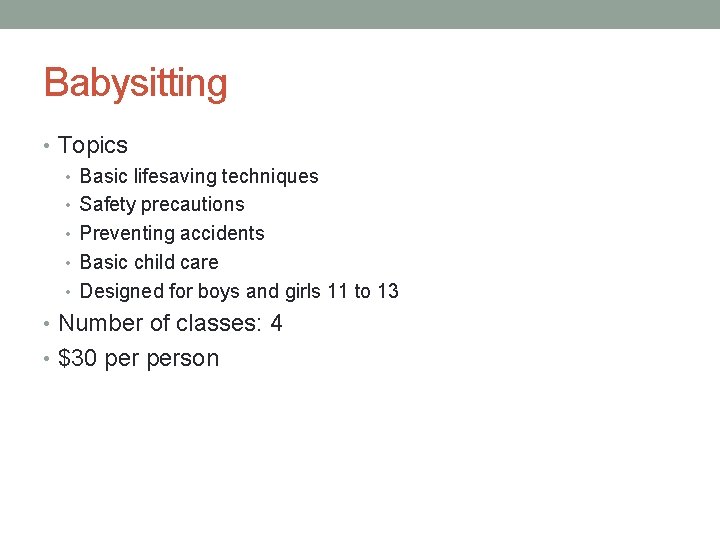 Babysitting

• Topics
  • Basic lifesaving techniques
  • Safety precautions
  • Preventing accidents
  • Basic child care
  • Designed for boys and girls 11 to 13
• Number of classes: 4
• \$30 per person